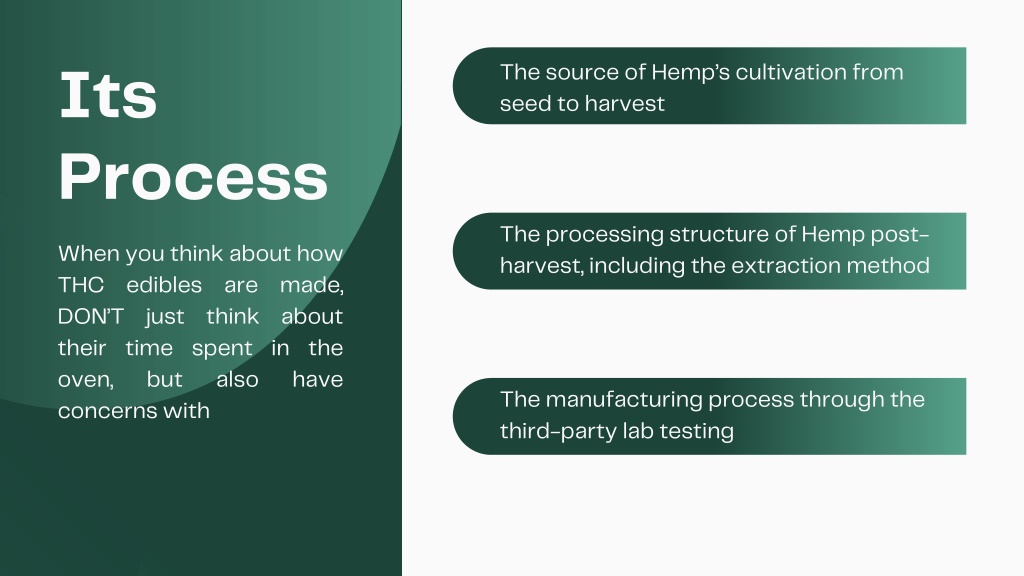 Its Process

When you think about how THC edibles are made, DON'T just think about their time spent in the oven, but also have concerns with

The source of Hemp's cultivation from seed to harvest

The processing structure of Hemp post-harvest, including the extraction method

The manufacturing process through the third-party lab testing